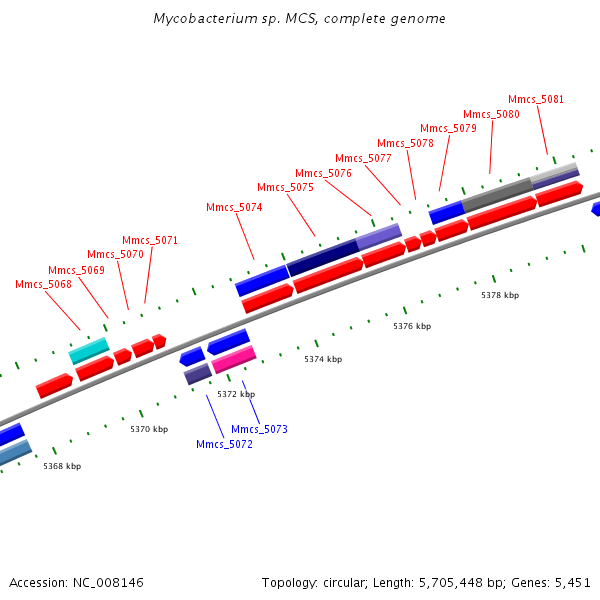 Mycobacterium sp. MCS, complete genome

Mmcs_5081
Mmcs_5080
Mmcs_5079
Mmcs_5078
Mmcs_5077
Mmcs_5076
Mmcs_5075
Mmcs_5074
Mmcs_5071
Mmcs_5070
Mmcs_5069
Mmcs_5068

5378 kbp
5376 kbp
5374 kbp
5372 kbp
5370 kbp
5368 kbp

Mmcs_5073
Mmcs_5072

Accession: NC_008146

Topology: circular; Length: 5,705,448 bp; Genes: 5,451